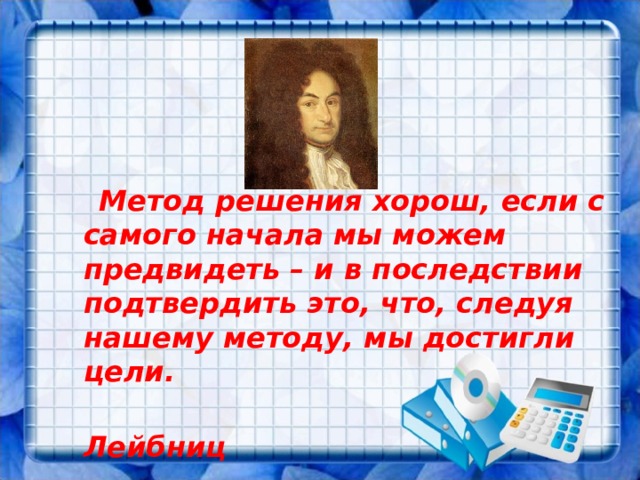 Метод решения хорош, если с самого начала мы можем предвидеть – и в последствии подтвердить это, что, следуя нашему методу, мы достигли цели.

Лейбниц